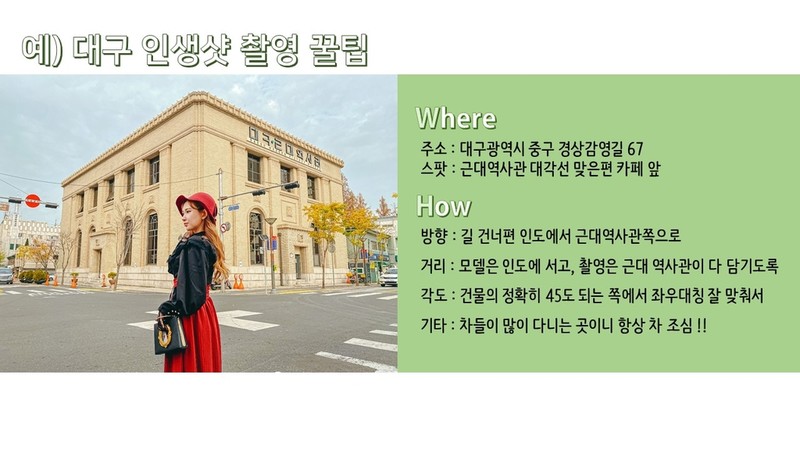 예) 대구 인생샷 촬영 꿀팁

대구근대역사관

Where

주소 : 대구광역시 중구 경상감영길 67
스팟 : 근대역사관 대각선 맞은편 카페 앞

How

방향 : 길 건너편 인도에서 근대역사관쪽으로

거리 : 모델은 인도에 서고, 촬영은 근대 역사관이 다 담기도록

각도 : 건물의 정확히 45도 되는 쪽에서 좌우대칭 잘 맞춰서

기타 : 차들이 많이 다니는 곳이니 항상 차 조심 !!